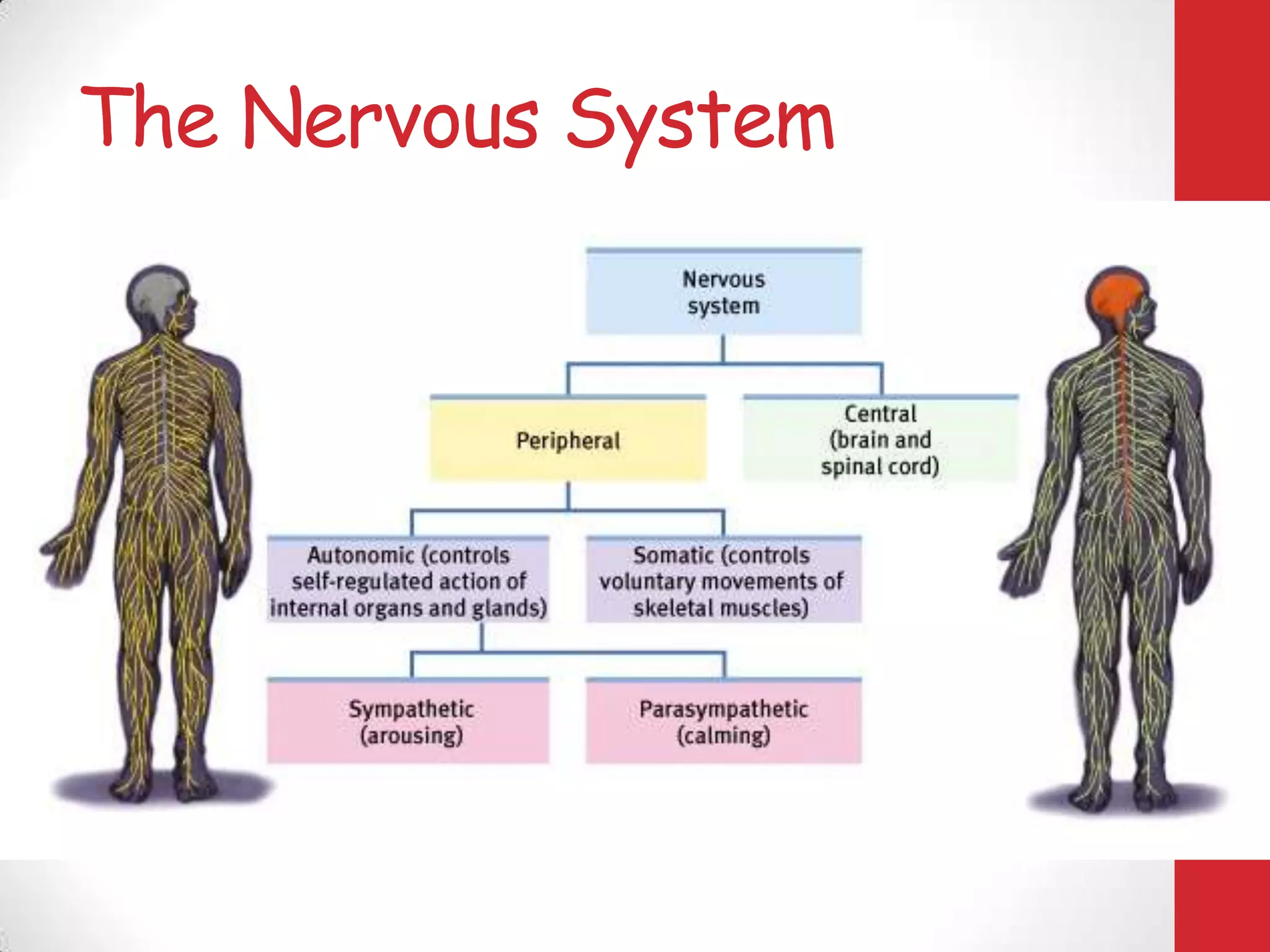 The Nervous System

Nervous system

Peripheral

Central (brain and spinal cord)

Autonomic (controls self-regulated action of internal organs and glands)

Somatic (controls voluntary movements of skeletal muscles)

Sympathetic (arousing)

Parasympathetic (calming)